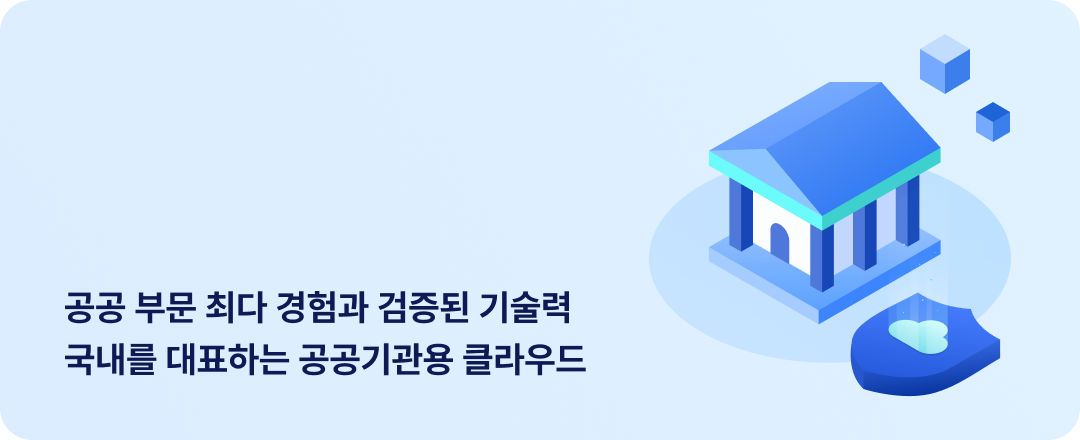 공공 부문 최다 경험과 검증된 기술력
국내를 대표하는 공공기관용 클라우드